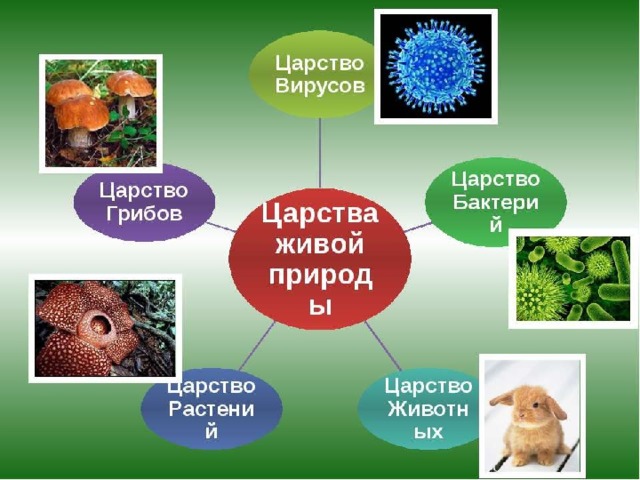 Царства живой природы

Царство Вирусов

Царство Бактерий

Царство Животных

Царство Растений

Царство Грибов